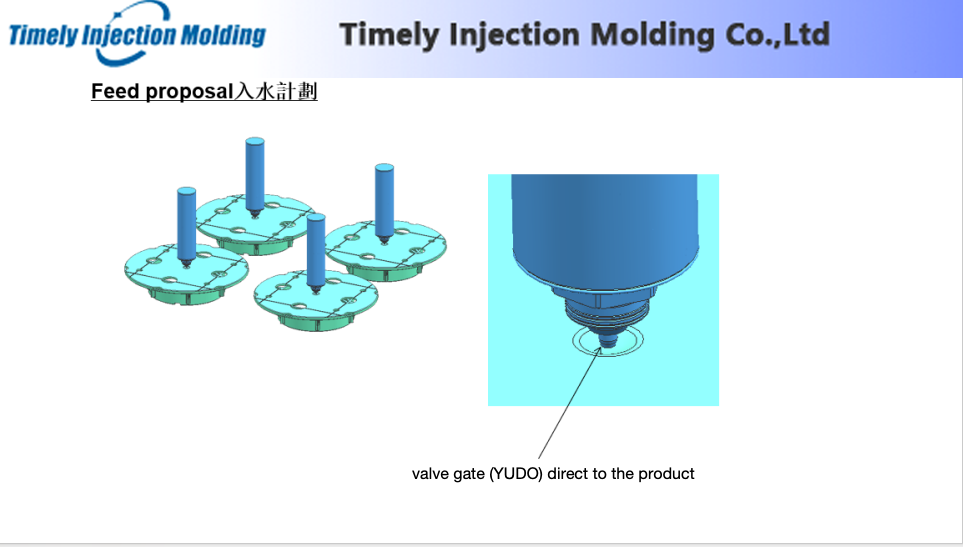 Timely Injection Molding

Timely Injection Molding Co.,Ltd

Feed proposal入水計劃

valve gate (YUDO) direct to the product